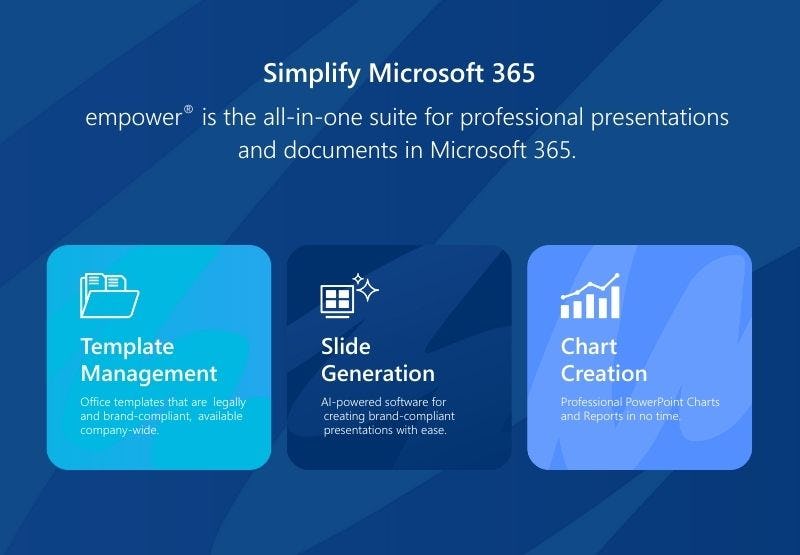 Simplify Microsoft 365

empower® is the all-in-one suite for professional presentations and documents in Microsoft 365.

Template Management

Office templates that are legally and brand-compliant, available company-wide.

Slide Generation

AI-powered software for creating brand-compliant presentations with ease.

Chart Creation

Professional PowerPoint Charts and Reports in no time.